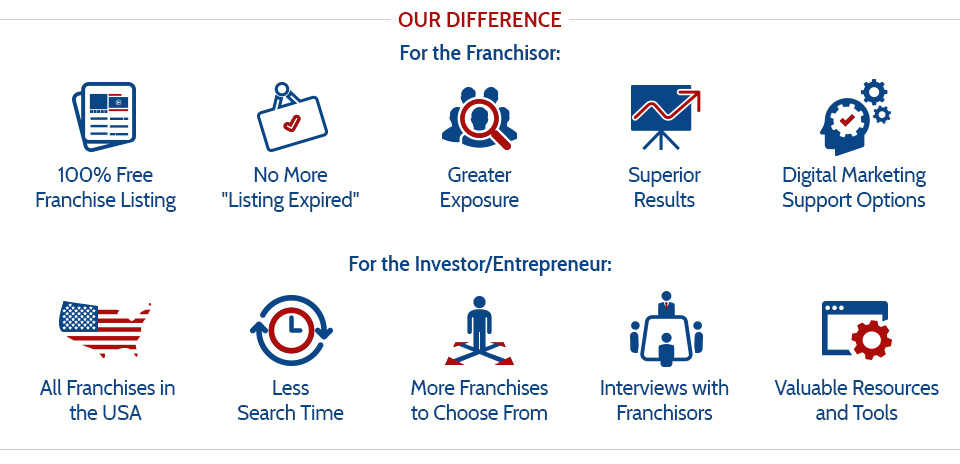 OUR DIFFERENCE

For the Franchisor:

100% Free Franchise Listing

No More "Listing Expired"

Greater Exposure

Superior Results

Digital Marketing Support Options

For the Investor/Entrepreneur:

All Franchises in the USA

Less Search Time

More Franchises to Choose From

Interviews with Franchisors

Valuable Resources and Tools